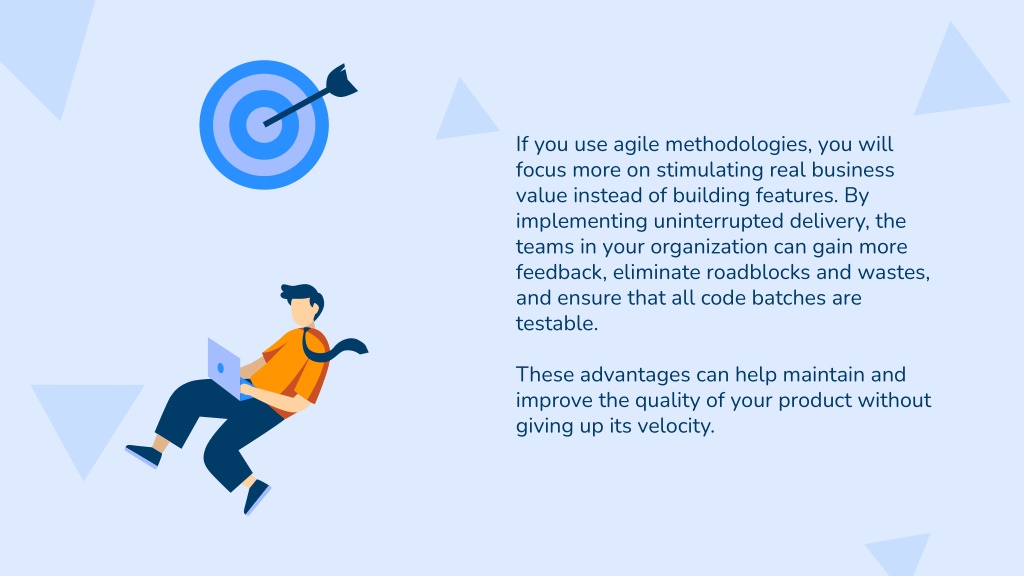 If you use agile methodologies, you will focus more on stimulating real business value instead of building features. By implementing uninterrupted delivery, the teams in your organization can gain more feedback, eliminate roadblocks and wastes, and ensure that all code batches are testable.

These advantages can help maintain and improve the quality of your product without giving up its velocity.